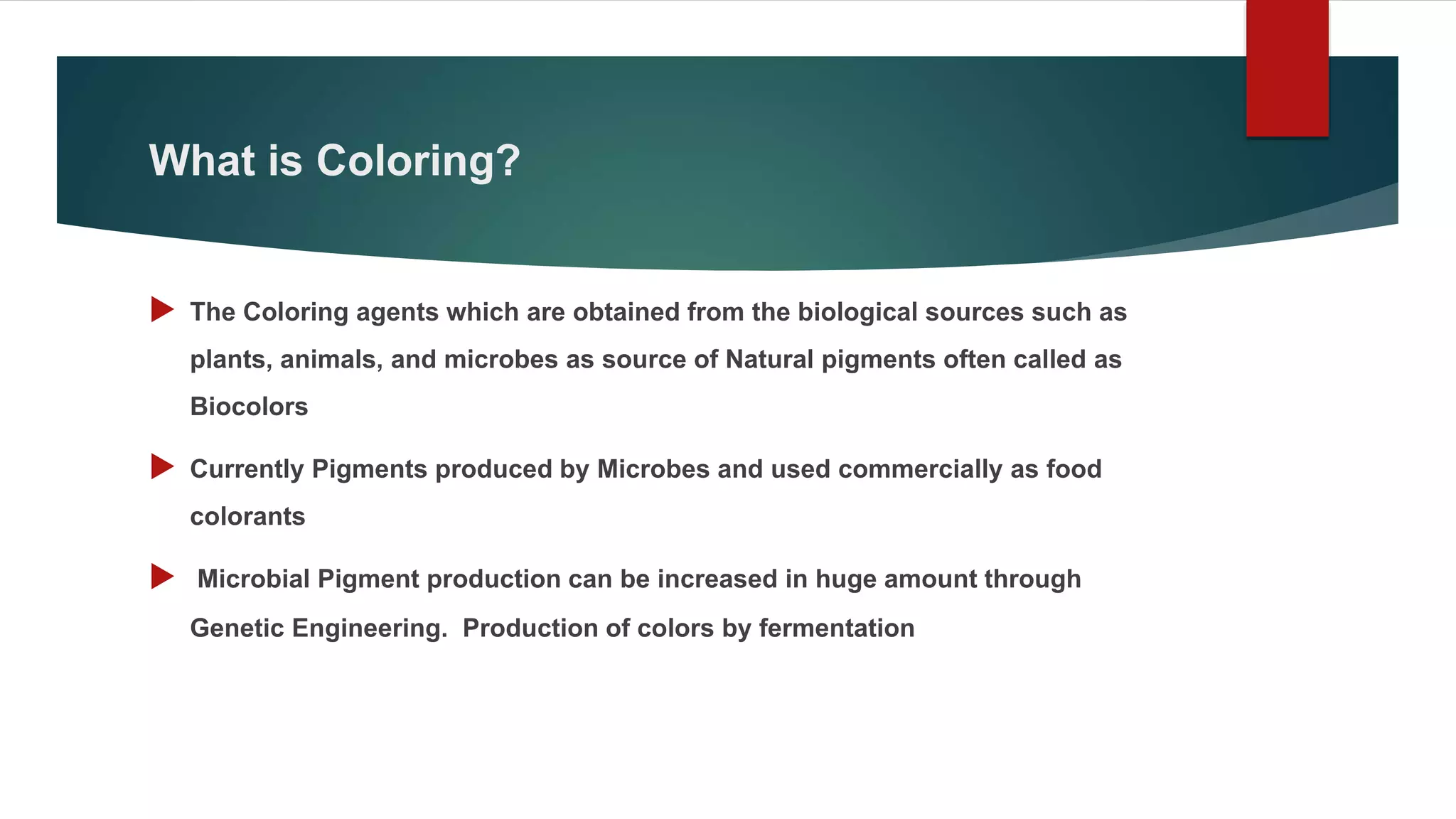 What is Coloring?

The Coloring agents which are obtained from the biological sources such as plants, animals, and microbes as source of Natural pigments often called as Biocolors

Currently Pigments produced by Microbes and used commercially as food colorants

Microbial Pigment production can be increased in huge amount through Genetic Engineering. Production of colors by fermentation